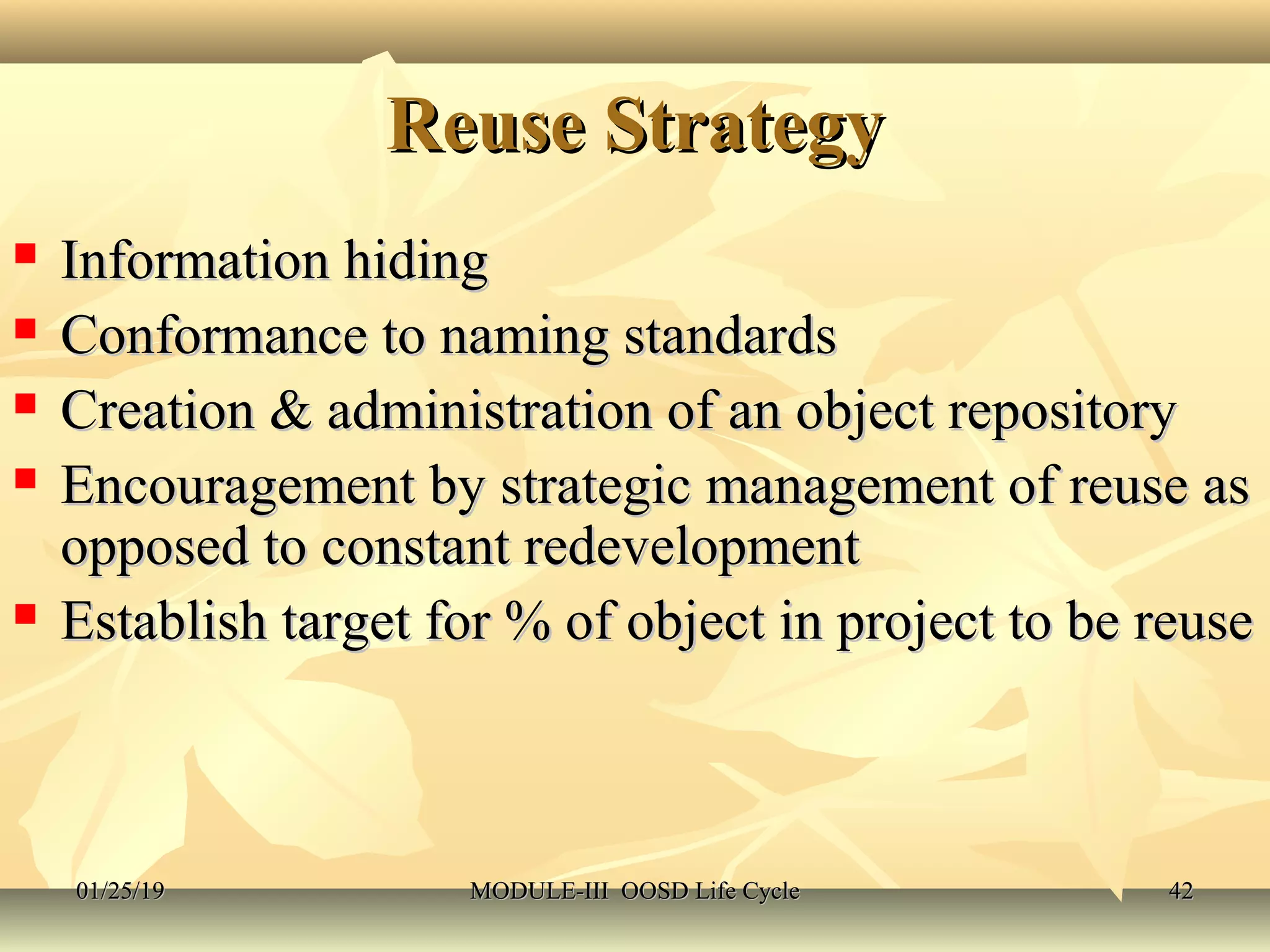 Reuse Strategy

- Information hiding
- Conformance to naming standards
- Creation & administration of an object repository
- Encouragement by strategic management of reuse as opposed to constant redevelopment
- Establish target for % of object in project to be reuse

01/25/19 MODULE-III OOSD Life Cycle 42